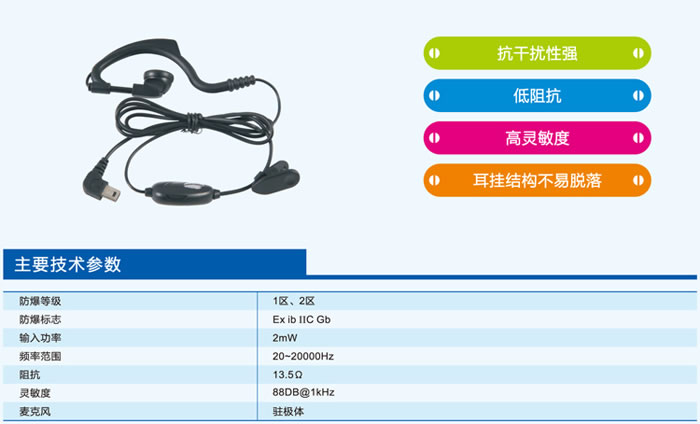 抗干扰性强

低阻抗

高灵敏度

耳挂结构不易脱落

主要技术参数

| 防爆等级 | 1区、2区 |
|---|---|
| 防爆标志 | Ex ib IIC Gb |
| 输入功率 | 2mW |
| 频率范围 | 20~20000Hz |
| 阻抗 | 13.5Ω |
| 灵敏度 | 88DB@1kHz |
| 麦克风 | 驻极体 |